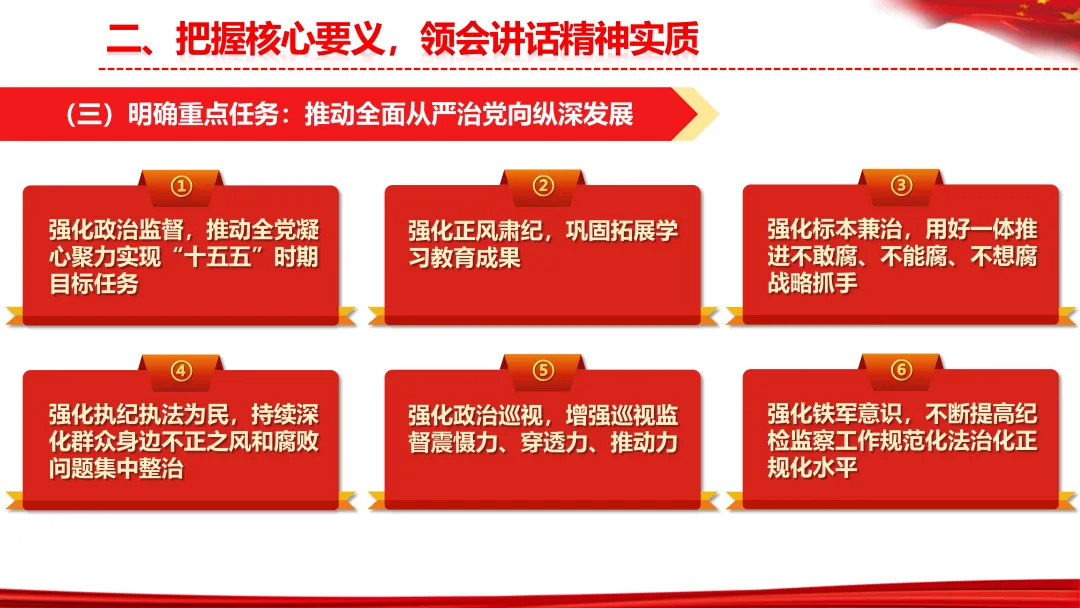 二、把握核心要义，领会讲话精神实质

（三）明确重点任务：推动全面从严治党向纵深发展

①

强化政治监督，推动全党凝心聚力实现“十五五”时期目标任务

②

强化正风肃纪，巩固拓展学习教育成果

③

强化标本兼治，用好一体推进不敢腐、不能腐、不想腐战略抓手

④

强化执纪执法为民，持续深化群众身边不正之风和腐败问题集中整治

⑤

强化政治巡视，增强巡视监督震慑力、穿透力、推动力

⑥

强化铁军意识，不断提高纪检监察工作规范化法治化正规化水平